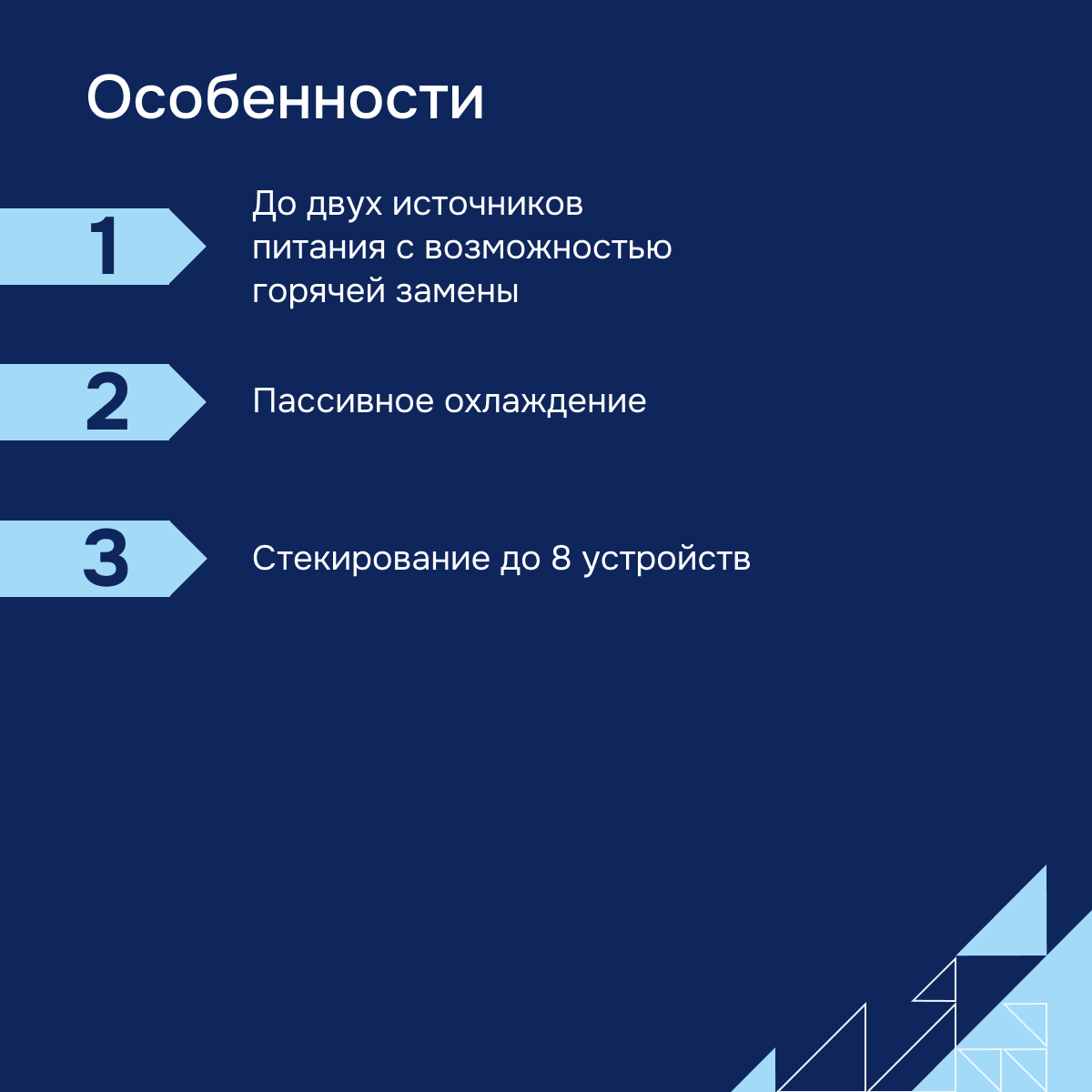 Особенности

1

До двух источников питания с возможностью горячей замены

2

Пассивное охлаждение

3

Стекирование до 8 устройств